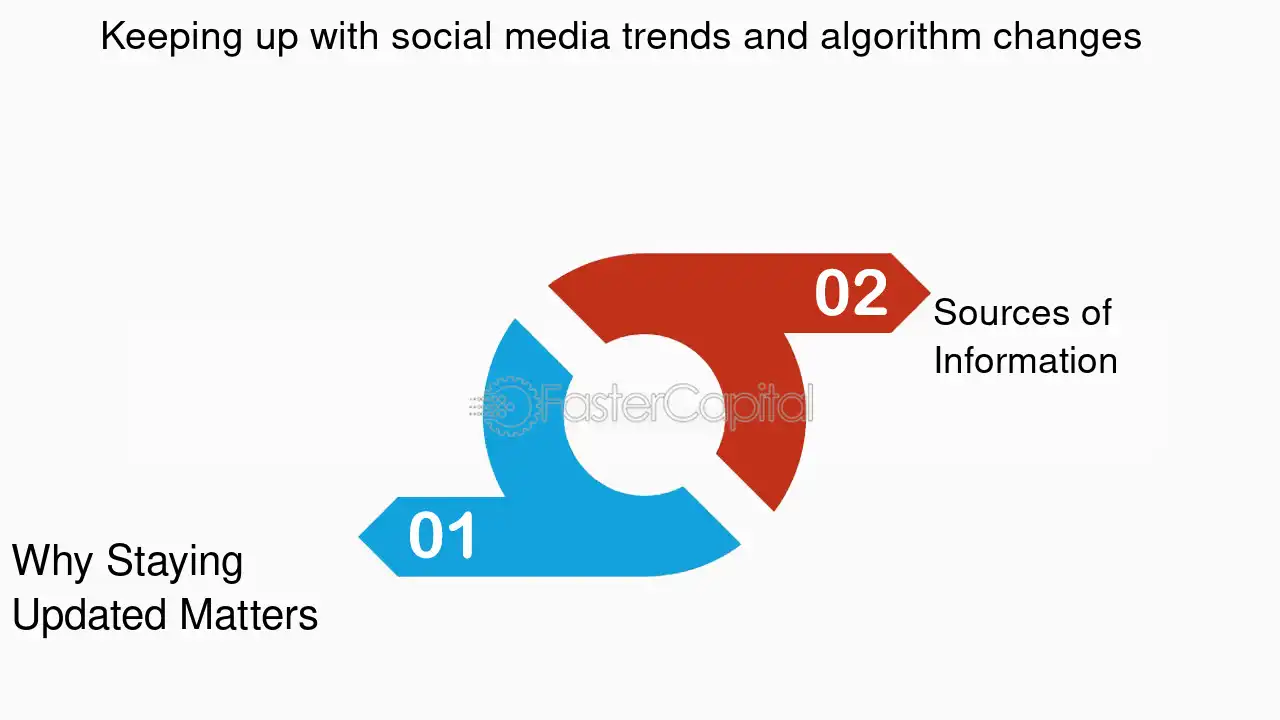 Keeping up with social media trends and algorithm changes

02

Sources of Information

FasterCapital

01

Why Staying Updated Matters